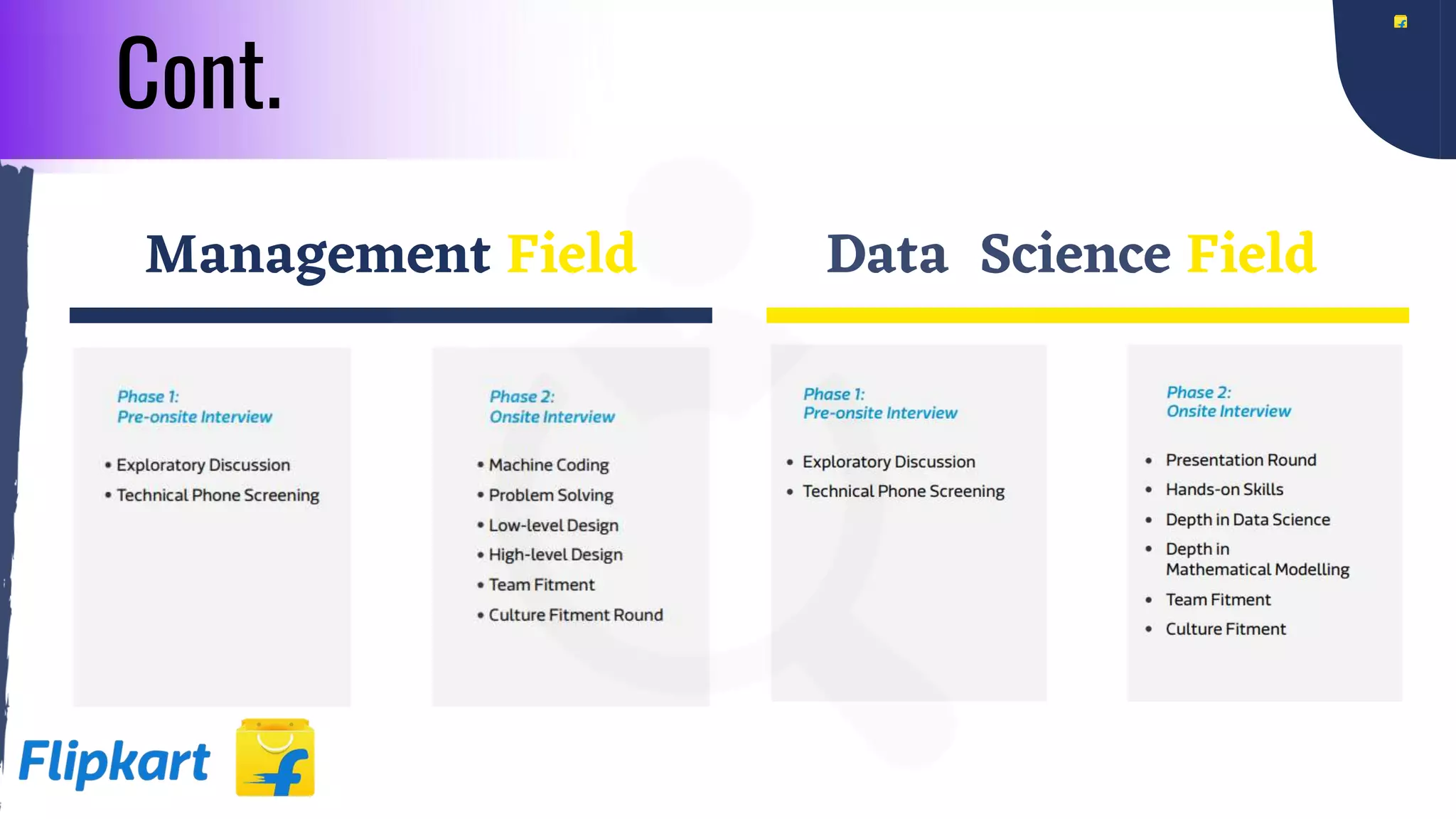 Cont.

Management Field

Phase 1:
Pre-onsite Interview

• Exploratory Discussion
• Technical Phone Screening

Phase 2:
Onsite Interview

• Machine Coding
• Problem Solving
• Low-level Design
• High-level Design
• Team Fitment
• Culture Fitment Round

Data Science Field

Phase 1:
Pre-onsite Interview

• Exploratory Discussion
• Technical Phone Screening

Phase 2:
Onsite Interview

• Presentation Round
• Hands-on Skills
• Depth in Data Science
• Depth in Mathematical Modelling
• Team Fitment
• Culture Fitment

Flipkart